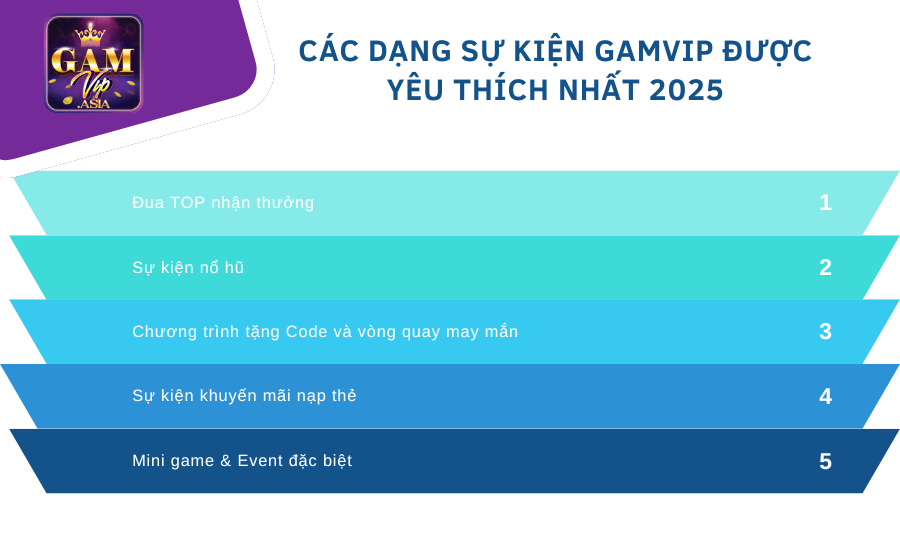 GAM Vip .ASIA

CÁC DẠNG SỰ KIỆN GAMVIP ĐƯỢC YÊU THÍCH NHẤT 2025

Đua TOP nhận thưởng
1

Sự kiện nổ hũ
2

Chương trình tặng Code và vòng quay may mắn
3

Sự kiện khuyến mãi nạp thẻ
4

Mini game & Event đặc biệt
5